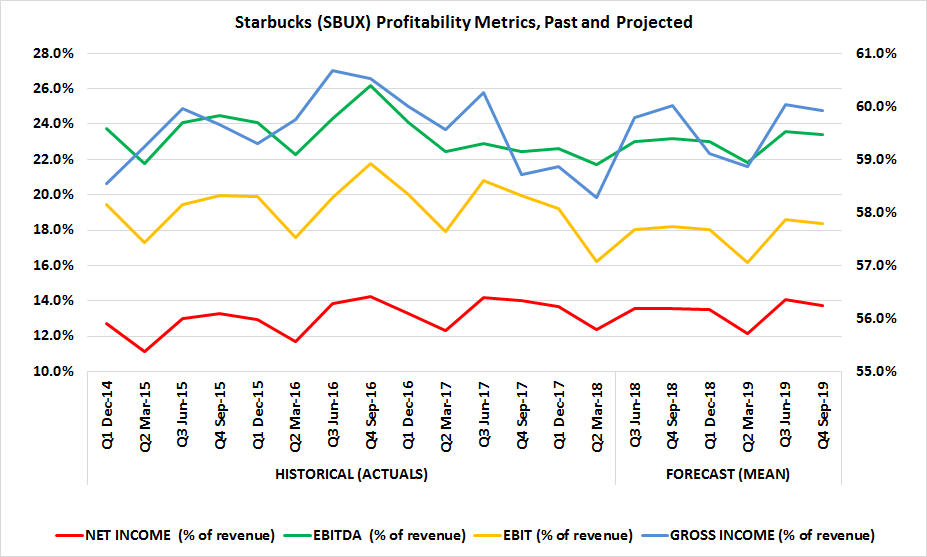 Starbucks (SBUX) Profitability Metrics, Past and Projected

28.0%
26.0%
24.0%
22.0%
20.0%
18.0%
16.0%
14.0%
12.0%
10.0%

61.0%
60.0%
59.0%
58.0%
57.0%
56.0%
55.0%

Q1 Dec-14
Q2 Mar-15
Q3 Jun-15
Q4 Sep-15
Q1 Dec-15
Q2 Mar-16
Q3 Jun-16
Q4 Sep-16
Q1 Dec-16
Q2 Mar-17
Q3 Jun-17
Q4 Sep-17
Q1 Dec-17
Q2 Mar-18
Q3 Jun-18
Q4 Sep-18
Q1 Dec-18
Q2 Mar-19
Q3 Jun-19
Q4 Sep-19

HISTORICAL (ACTUALS)
FORECAST (MEAN)

NET INCOME (% of revenue)
EBITDA (% of revenue)
EBIT (% of revenue)
GROSS INCOME (% of revenue)